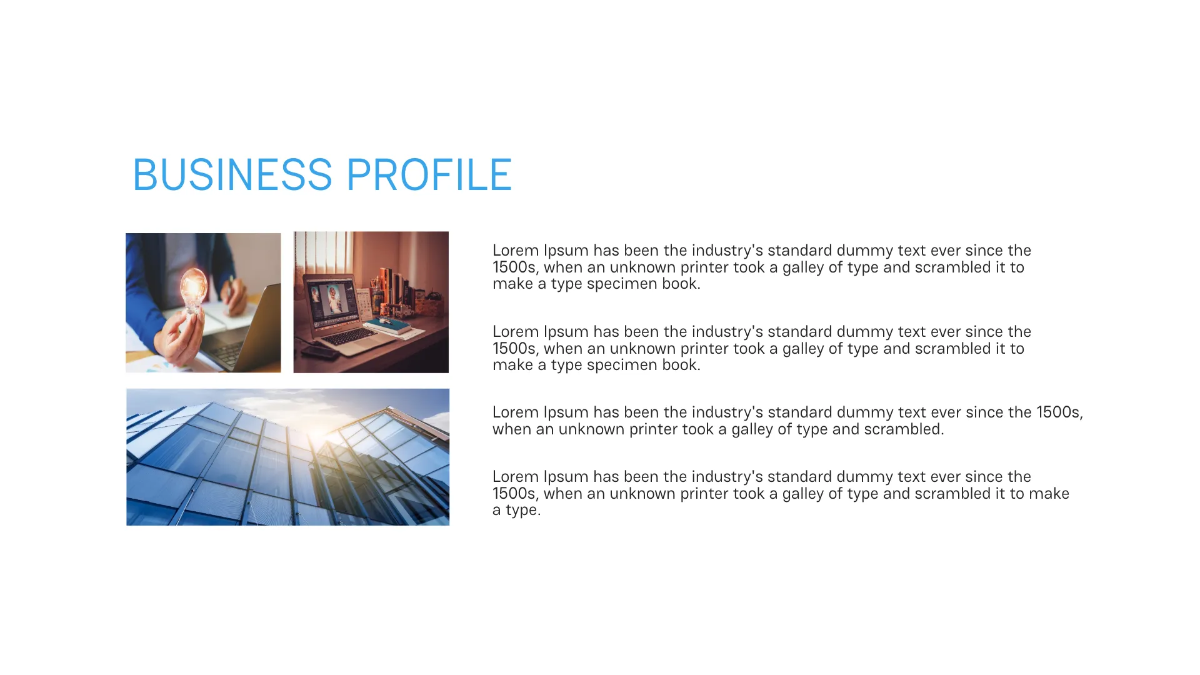 BUSINESS PROFILE

Lorem Ipsum has been the industry's standard dummy text ever since the 1500s, when an unknown printer took a galley of type and scrambled it to make a type specimen book.

Lorem Ipsum has been the industry's standard dummy text ever since the 1500s, when an unknown printer took a galley of type and scrambled it to make a type specimen book.

Lorem Ipsum has been the industry's standard dummy text ever since the 1500s, when an unknown printer took a galley of type and scrambled.

Lorem Ipsum has been the industry's standard dummy text ever since the 1500s, when an unknown printer took a galley of type and scrambled it to make a type.